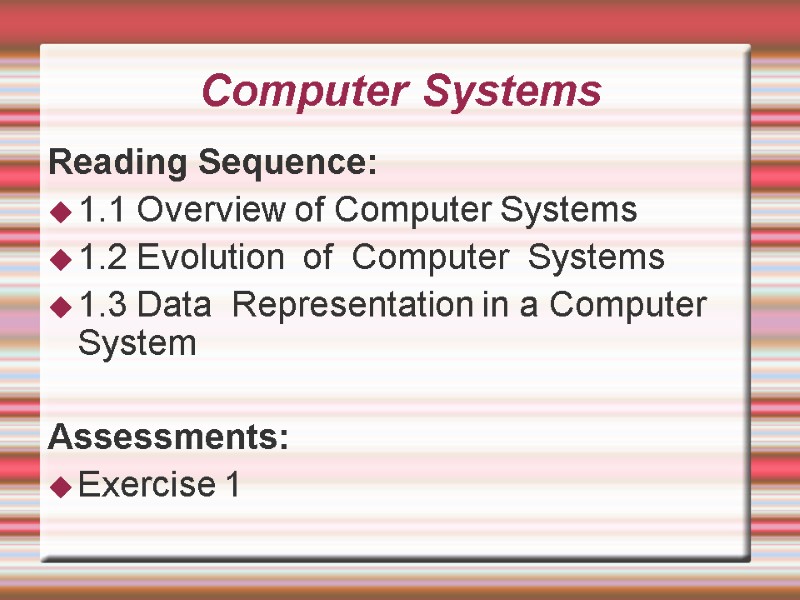 Computer Systems

Reading Sequence:

◆ 1.1 Overview of Computer Systems
◆ 1.2 Evolution of Computer Systems
◆ 1.3 Data Representation in a Computer System

Assessments:

◆ Exercise 1